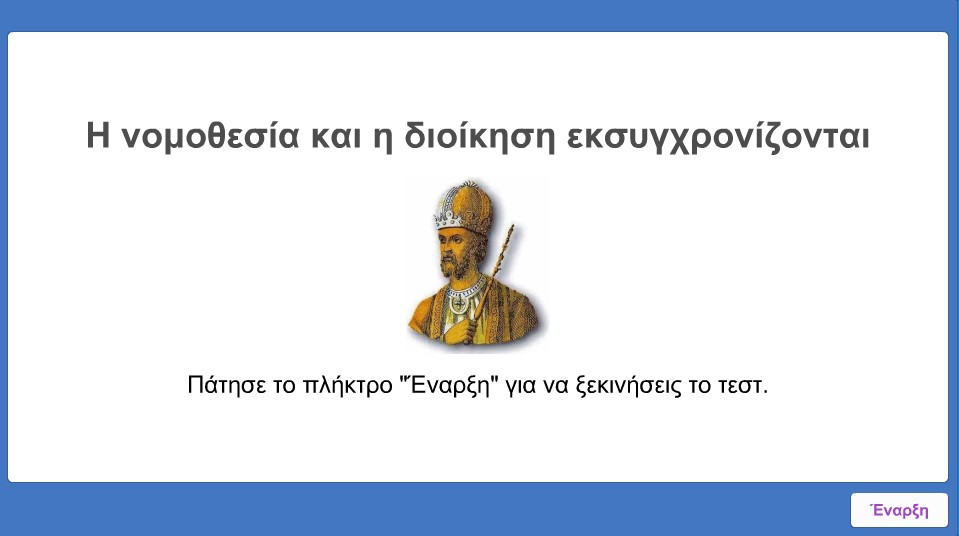 Η νομοθεσία και η διοίκηση εκσυγχρονίζονται

Πάτησε το πλήκτρο "Έναρξη" για να ξεκινήσεις το τεστ.

Έναρξη